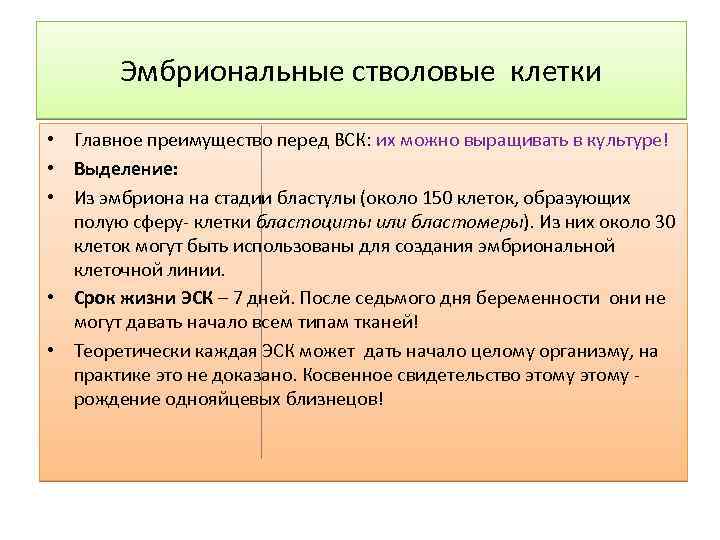 Эмбриональные стволовые клетки

• Главное преимущество перед ВСК: их можно выращивать в культуре!
• Выделение:
• Из эмбриона на стадии бластулы (около 150 клеток, образующих полую сферу- клетки бластоциты или бластомеры). Из них около 30 клеток могут быть использованы для создания эмбриональной клеточной линии.
• Срок жизни ЭСК – 7 дней. После седьмого дня беременности они не могут давать начало всем типам тканей!
• Теоретически каждая ЭСК может дать начало целому организму, на практике это не доказано. Косвенное свидетельство этому этому - рождение однояйцевых близнецов!